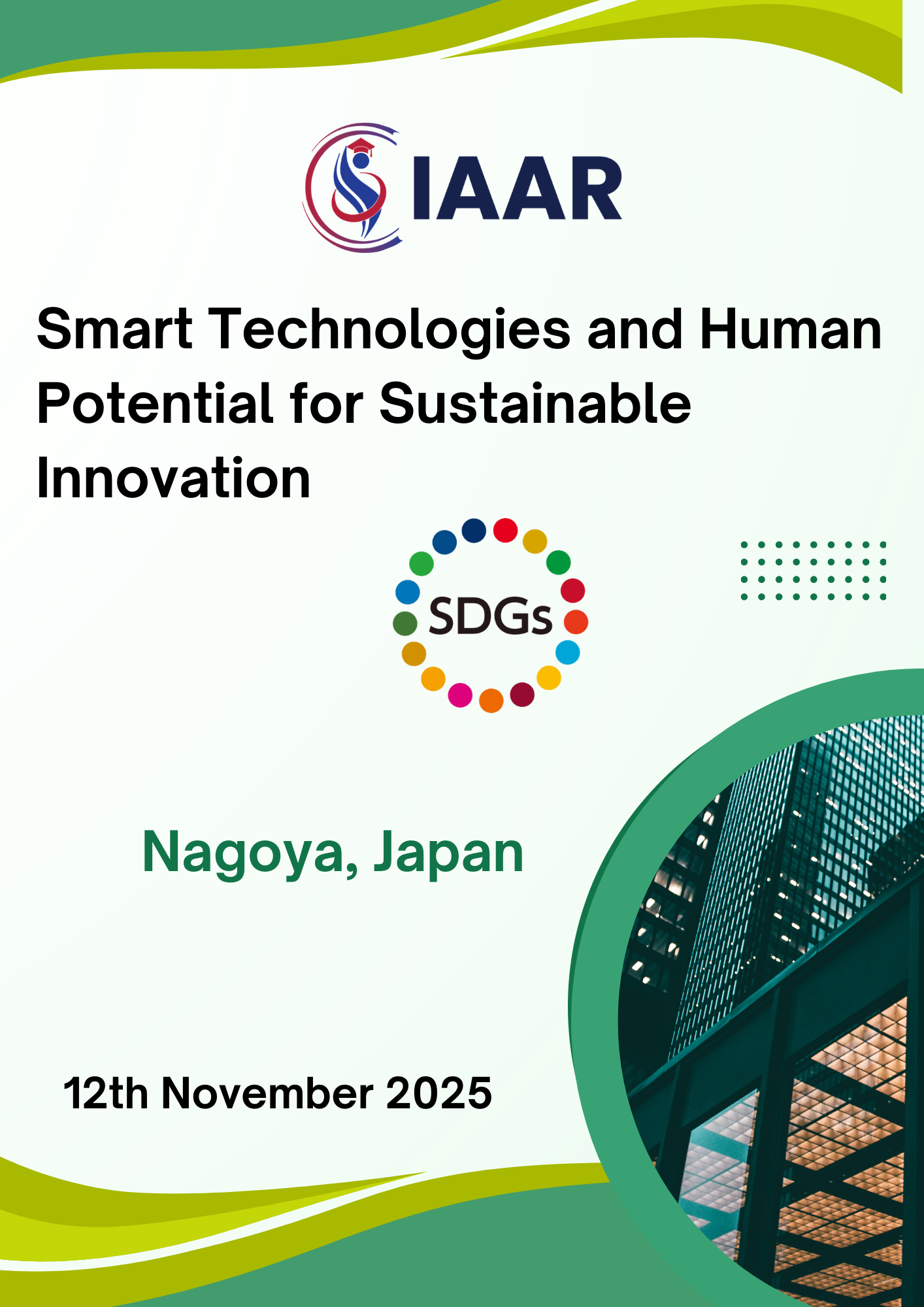 IAAR

Smart Technologies and Human Potential for Sustainable Innovation

SDGs

Nagoya, Japan

12th November 2025